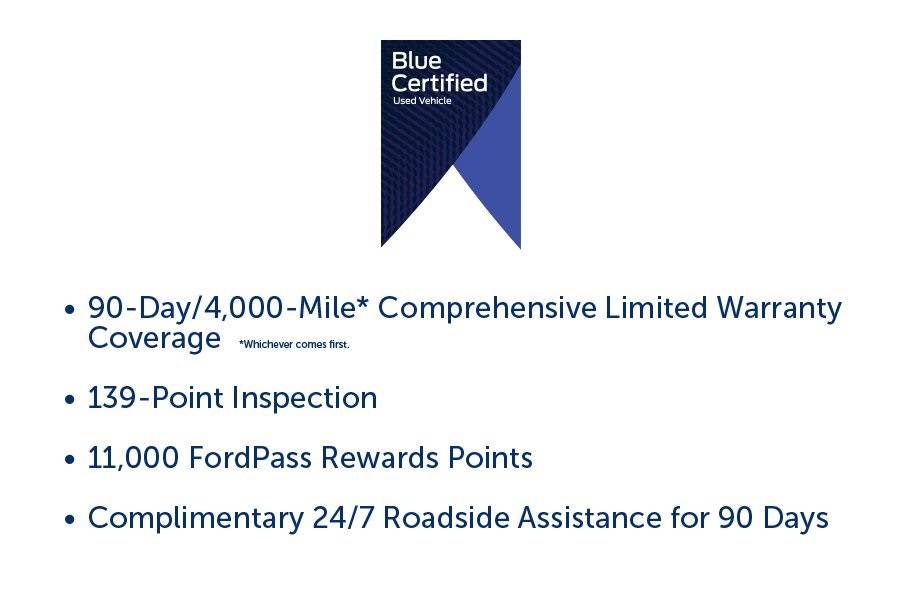 Blue
Certified
Used Vehicle

• 90-Day/4,000-Mile* Comprehensive Limited Warranty Coverage *Whichever comes first.

• 139-Point Inspection

• 11,000 FordPass Rewards Points

• Complimentary 24/7 Roadside Assistance for 90 Days